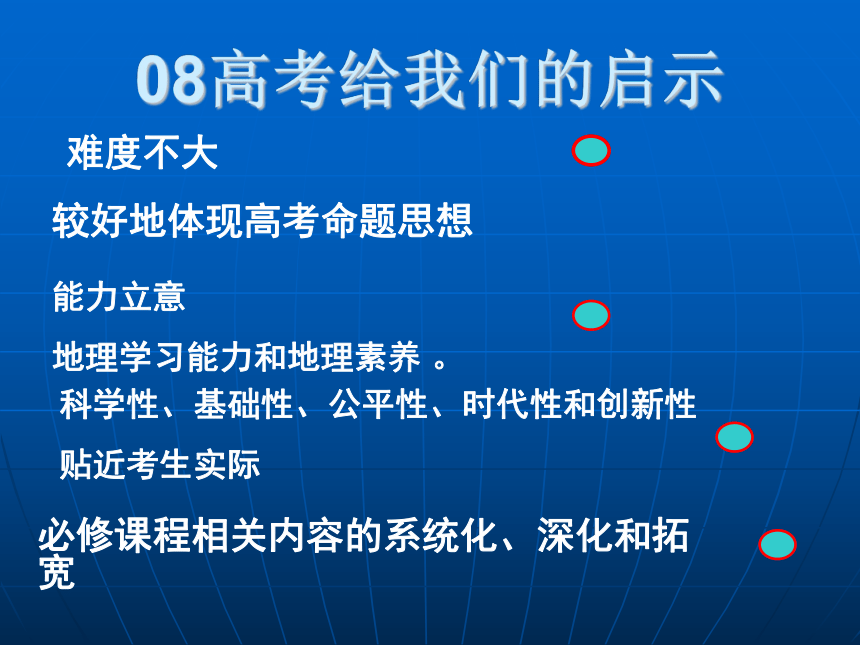 08高考给我们的启示

难度不大

较好地体现高考命题思想

能力立意

地理学习能力和地理素养 。

科学性、基础性、公平性、时代性和创新性

贴近考生实际

必修课程相关内容的系统化、深化和拓宽